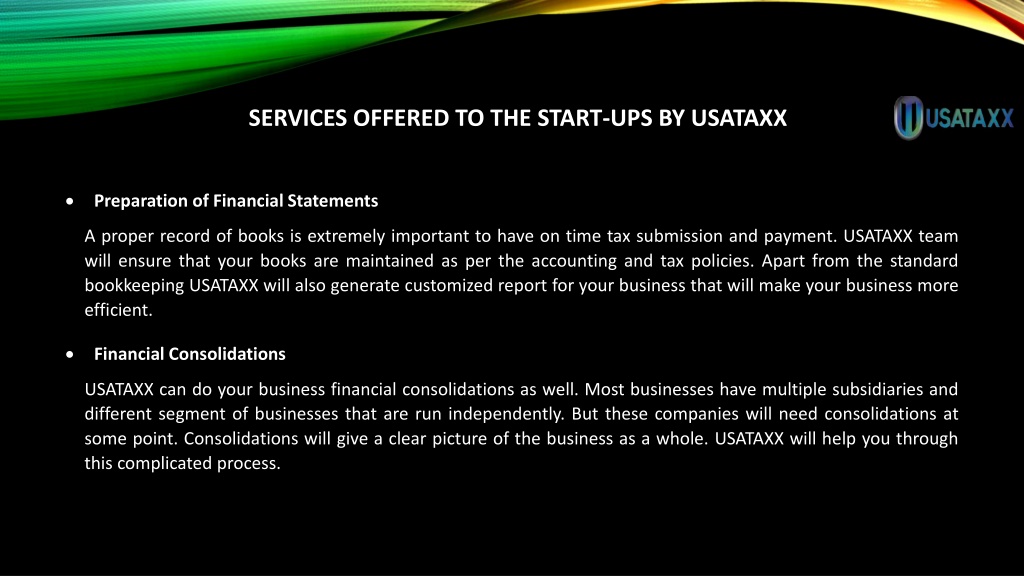 SERVICES OFFERED TO THE START-UPS BY USATAXX

USATAXX

• Preparation of Financial Statements

A proper record of books is extremely important to have on time tax submission and payment. USATAXX team will ensure that your books are maintained as per the accounting and tax policies. Apart from the standard bookkeeping USATAXX will also generate customized report for your business that will make your business more efficient.

• Financial Consolidations

USATAXX can do your business financial consolidations as well. Most businesses have multiple subsidiaries and different segment of businesses that are run independently. But these companies will need consolidations at some point. Consolidations will give a clear picture of the business as a whole. USATAXX will help you through this complicated process.